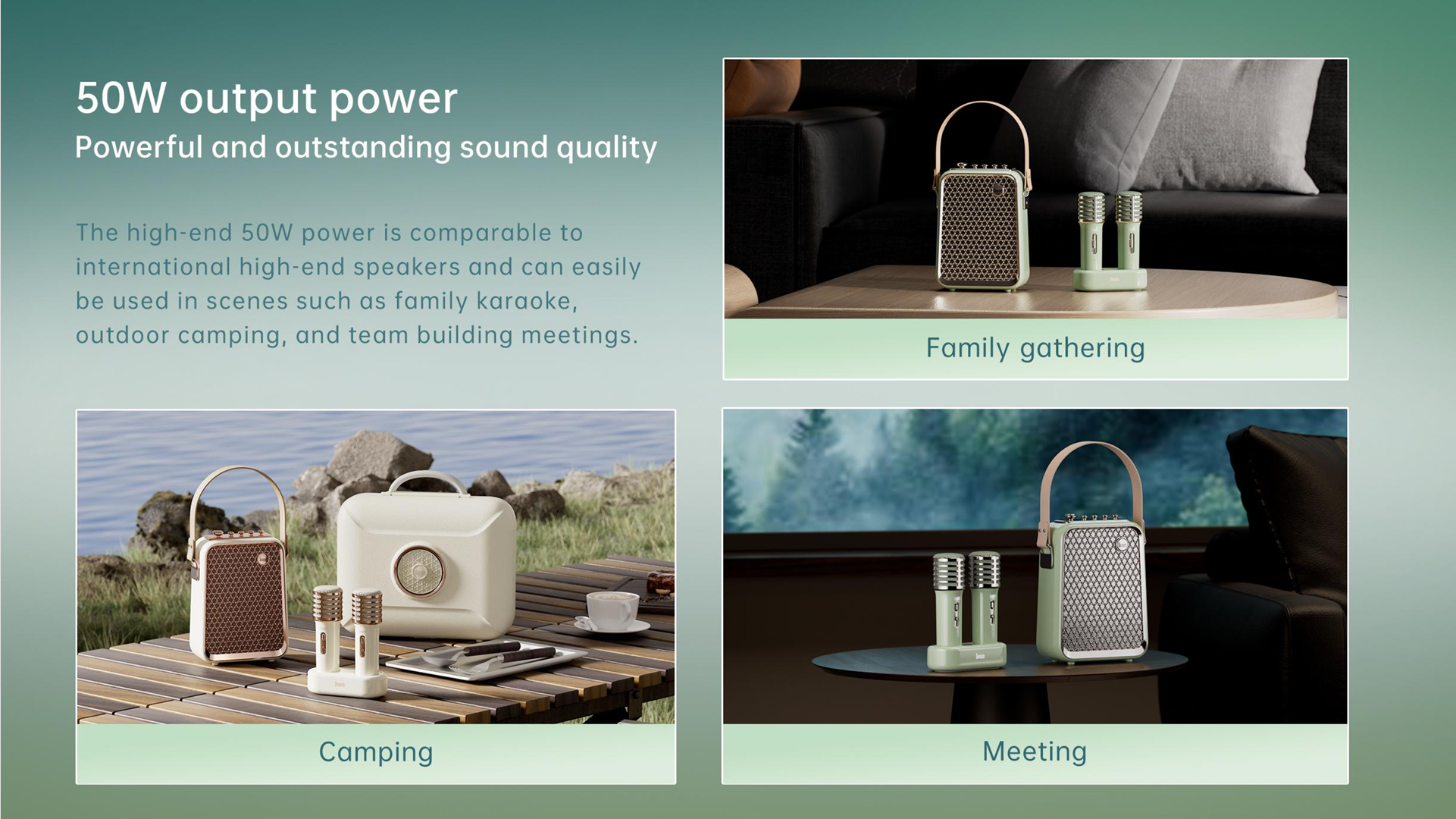 50W output power
Powerful and outstanding sound quality

The high-end 50W power is comparable to international high-end speakers and can easily be used in scenes such as family karaoke, outdoor camping, and team building meetings.

Family gathering

Camping

Meeting